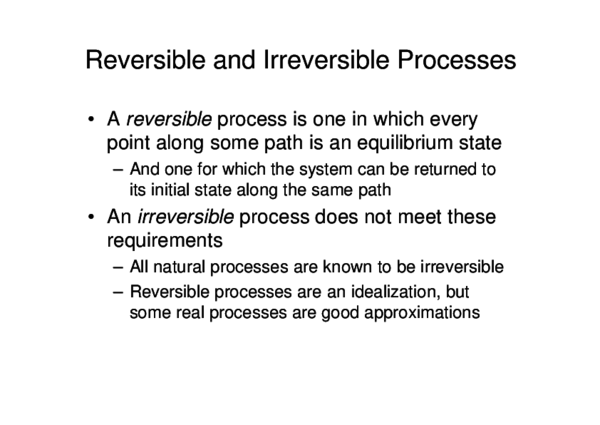 Reversible and Irreversible Processes

• A reversible process is one in which every point along some path is an equilibrium state
– And one for which the system can be returned to its initial state along the same path

• An irreversible process does not meet these requirements
– All natural processes are known to be irreversible
– Reversible processes are an idealization, but some real processes are good approximations